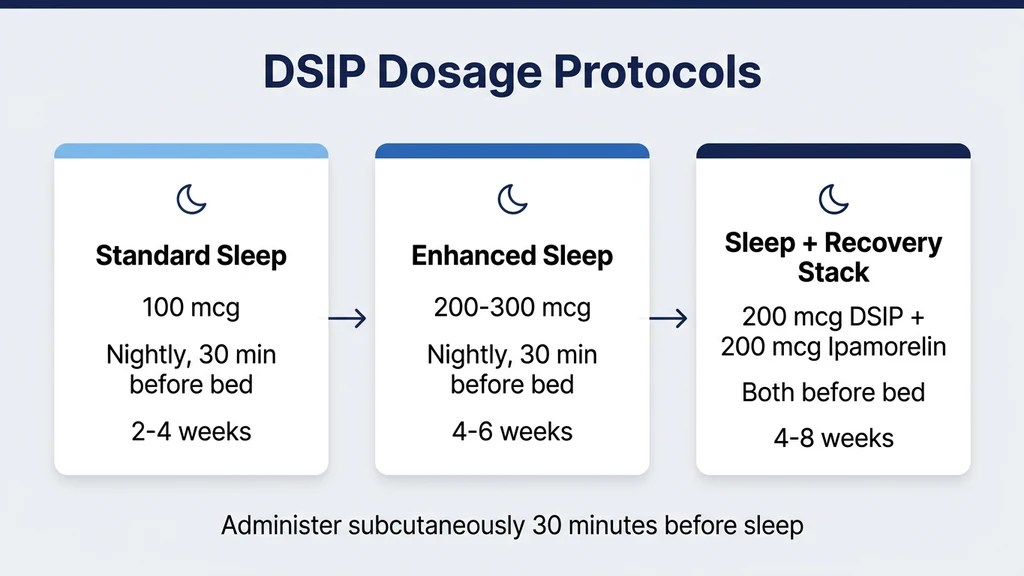 DSIP Dosage Protocols

Standard Sleep

100 mcg

Nightly, 30 min before bed

2-4 weeks

Enhanced Sleep

200-300 mcg

Nightly, 30 min before bed

4-6 weeks

Sleep + Recovery Stack

200 mcg DSIP + 200 mcg Ipamorelin

Both before bed

4-8 weeks

Administer subcutaneously 30 minutes before sleep